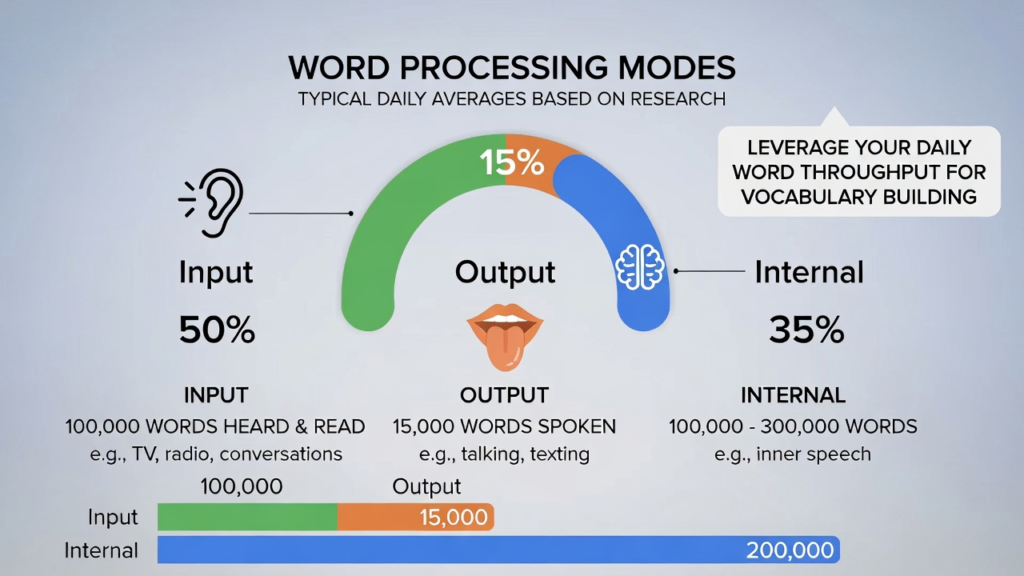 WORD PROCESSING MODES
TYPICAL DAILY AVERAGES BASED ON RESEARCH

LEVERAGE YOUR DAILY WORD THROUGHPUT FOR VOCABULARY BUILDING

15%

Input
50%

Output

Internal
35%

INPUT
100,000 WORDS HEARD & READ
e.g., TV, radio, conversations

OUTPUT
15,000 WORDS SPOKEN
e.g., talking, texting

INTERNAL
100,000 - 300,000 WORDS
e.g., inner speech

100,000
Output
Input
15,000
Internal
200,000